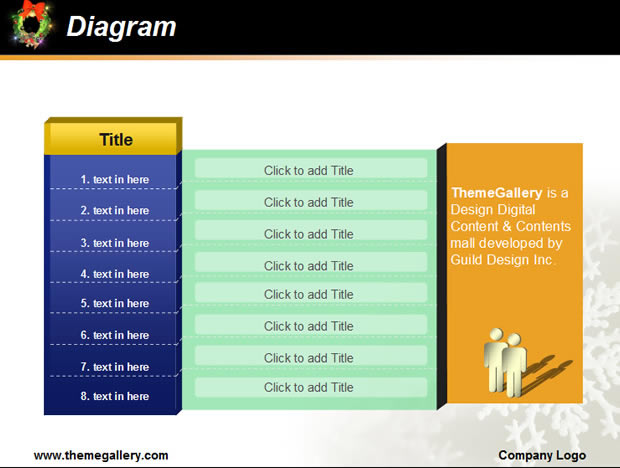 Diagram

Title

1. text in here
2. text in here
3. text in here
4. text in here
5. text in here
6. text in here
7. text in here
8. text in here

Click to add Title
Click to add Title
Click to add Title
Click to add Title
Click to add Title
Click to add Title
Click to add Title
Click to add Title

ThemeGallery is a Design Digital Content & Contents mall developed by Guild Design Inc.

www.themegallery.com

Company Logo